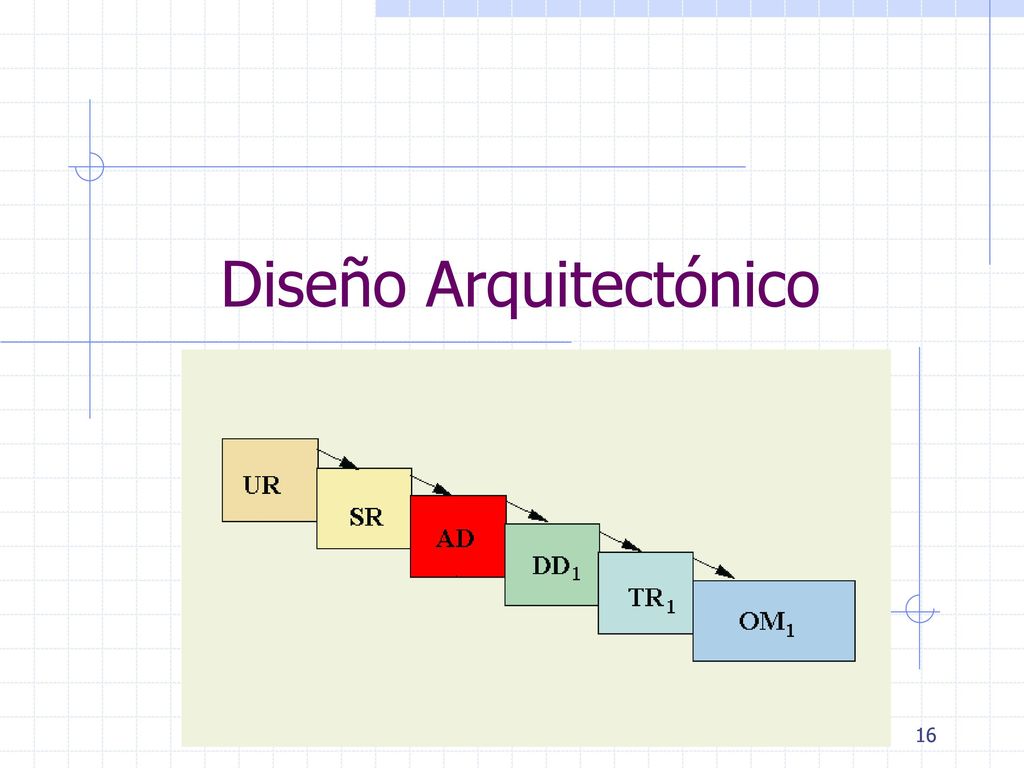 Diseño Arquitectónico

UR

SR

AD

$DD_1$

$TR_1$

$OM_1$

16